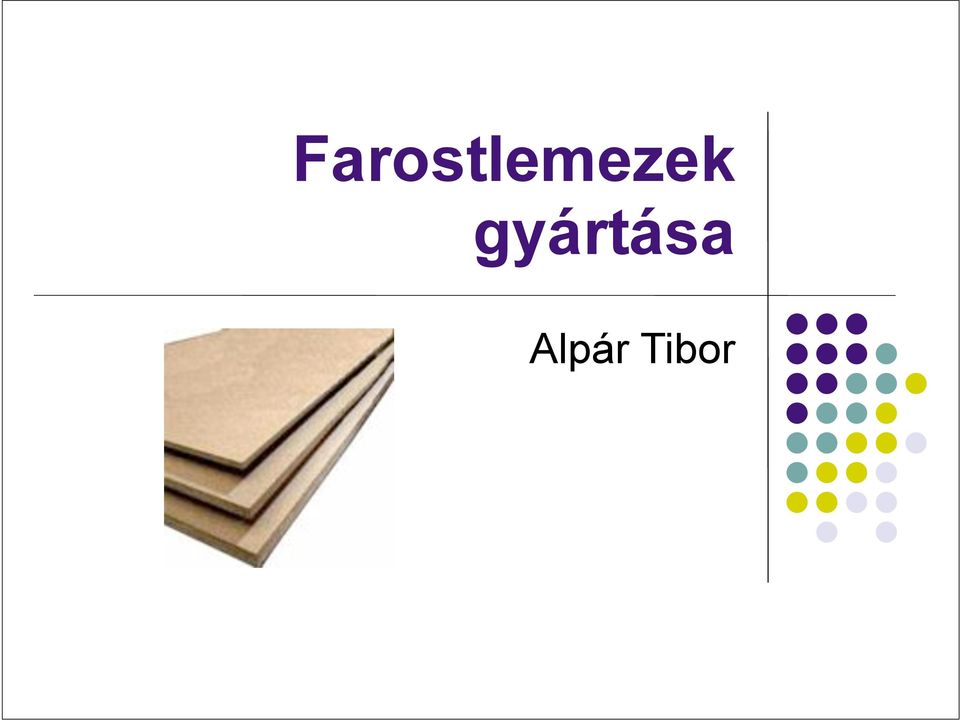 Farostlemezek gyártása

Alpár Tibor